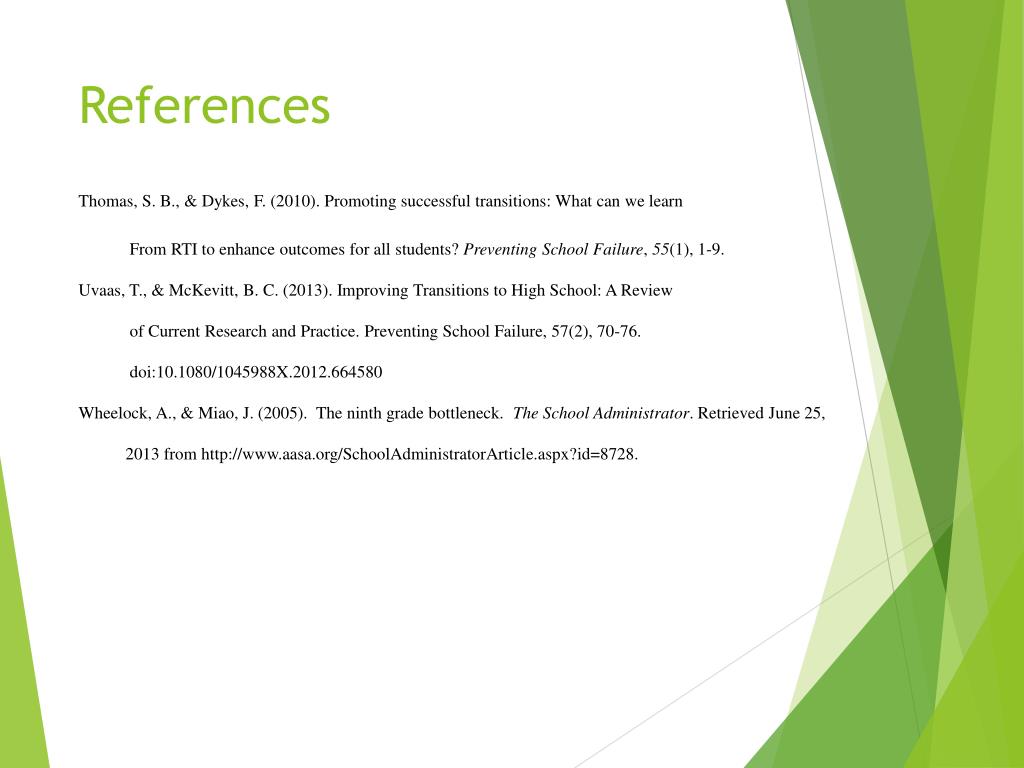 References

Thomas, S. B., & Dykes, F. (2010). Promoting successful transitions: What can we learn From RTI to enhance outcomes for all students? Preventing School Failure, 55(1), 1-9.

Uvaas, T., & McKevitt, B. C. (2013). Improving Transitions to High School: A Review of Current Research and Practice. Preventing School Failure, 57(2), 70-76. doi:10.1080/1045988X.2012.664580

Wheelock, A., & Miao, J. (2005). The ninth grade bottleneck. The School Administrator. Retrieved June 25, 2013 from http://www.aasa.org/SchoolAdministratorArticle.aspx?id=8728.